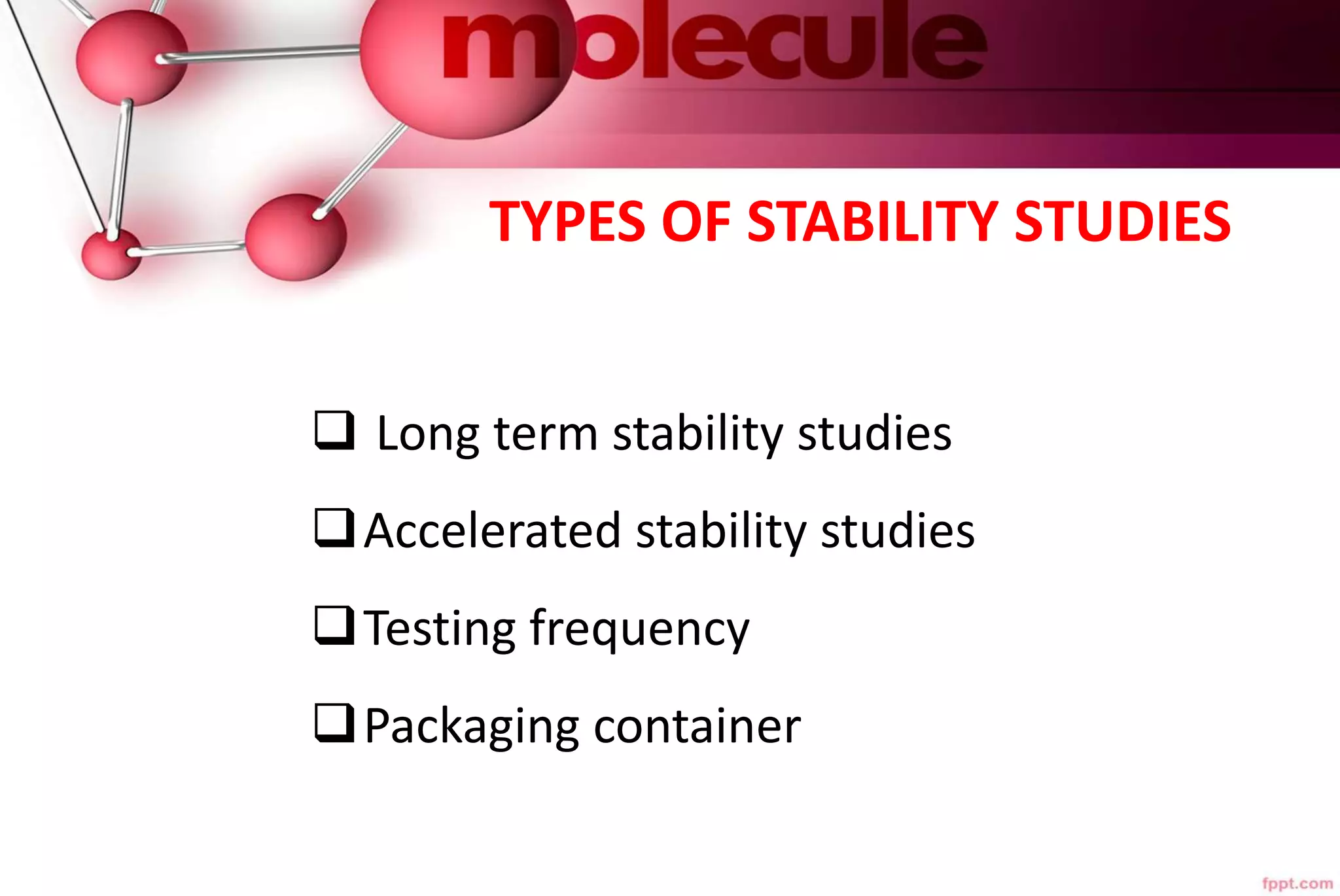 molecule

TYPES OF STABILITY STUDIES

❑ Long term stability studies

❑ Accelerated stability studies

❑ Testing frequency

❑ Packaging container

fppt.com